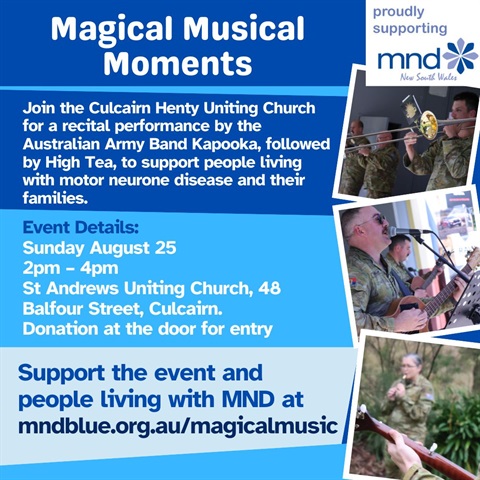 Magical Musical Moments

proudly supporting
mnd
New South Wales

Join the Culcairn Henty Uniting Church for a recital performance by the Australian Army Band Kapooka, followed by High Tea, to support people living with motor neurone disease and their families.

Event Details:
Sunday August 25
2pm – 4pm
St Andrews Uniting Church, 48 Balfour Street, Culcairn.
Donation at the door for entry

Support the event and people living with MND at mndblue.org.au/magicalmusic